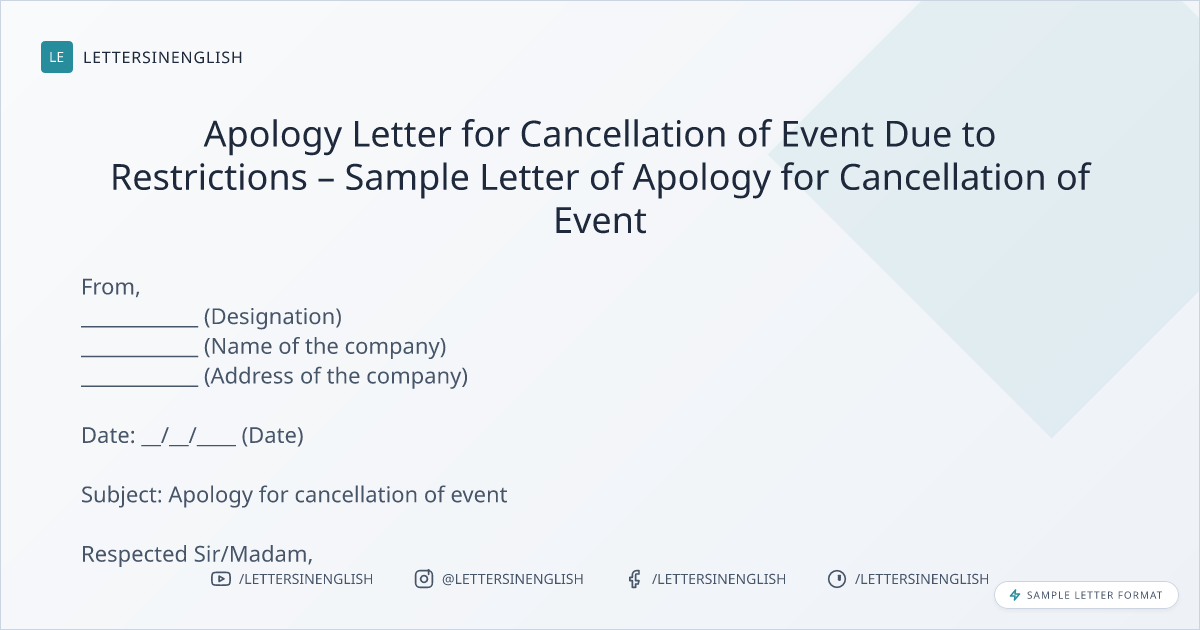 LE LETTERSINENGLISH

Apology Letter for Cancellation of Event Due to Restrictions – Sample Letter of Apology for Cancellation of Event

From,
____________ (Designation)
____________ (Name of the company)
____________ (Address of the company)

Date: __/__/____ (Date)

Subject: Apology for cancellation of event

Respected Sir/Madam,

/LETTERSINENGLISH @LETTERSINENGLISH /LETTERSINENGLISH /LETTERSINENGLISH

SAMPLE LETTER FORMAT